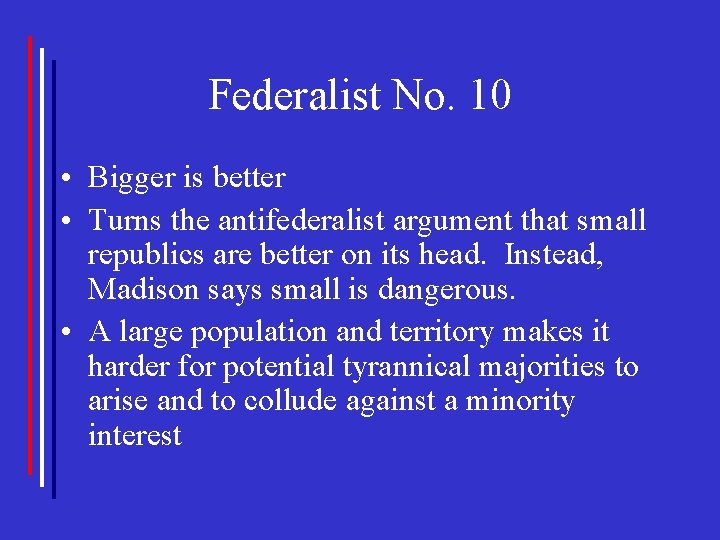 Federalist No. 10

• Bigger is better
• Turns the antifederalist argument that small republics are better on its head.  Instead, Madison says small is dangerous.
• A large population and territory makes it harder for potential tyrannical majorities to arise and to collude against a minority interest